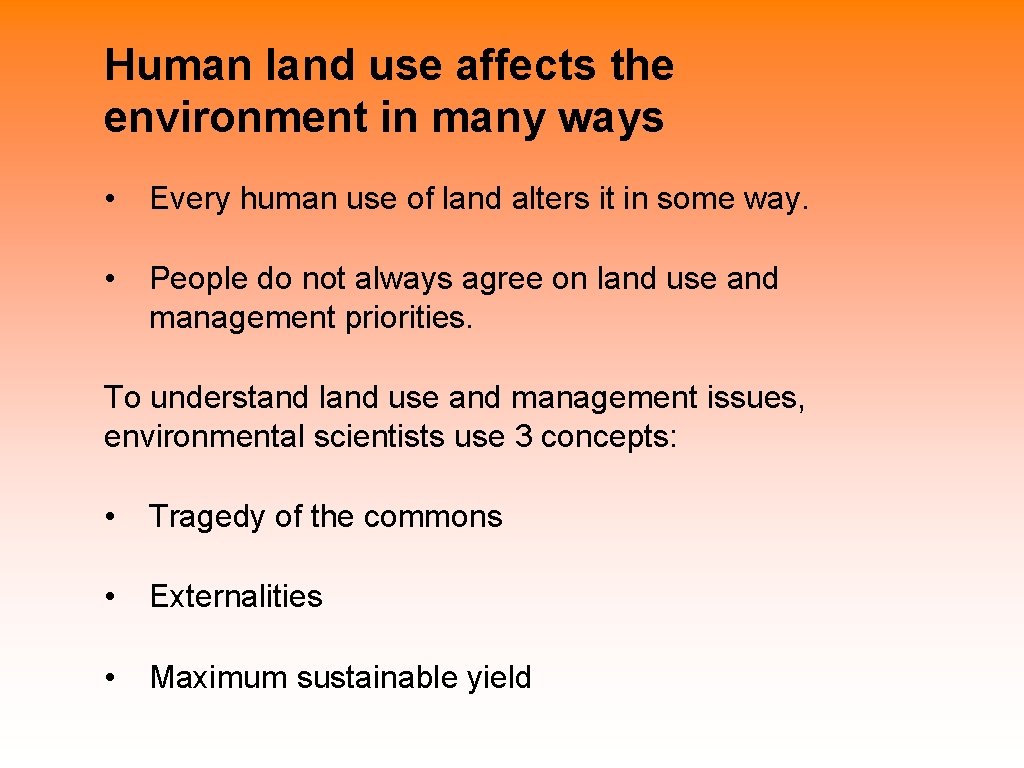 Human land use affects the environment in many ways

• Every human use of land alters it in some way.

• People do not always agree on land use and management priorities.

To understand land use and management issues, environmental scientists use 3 concepts:

• Tragedy of the commons

• Externalities

• Maximum sustainable yield